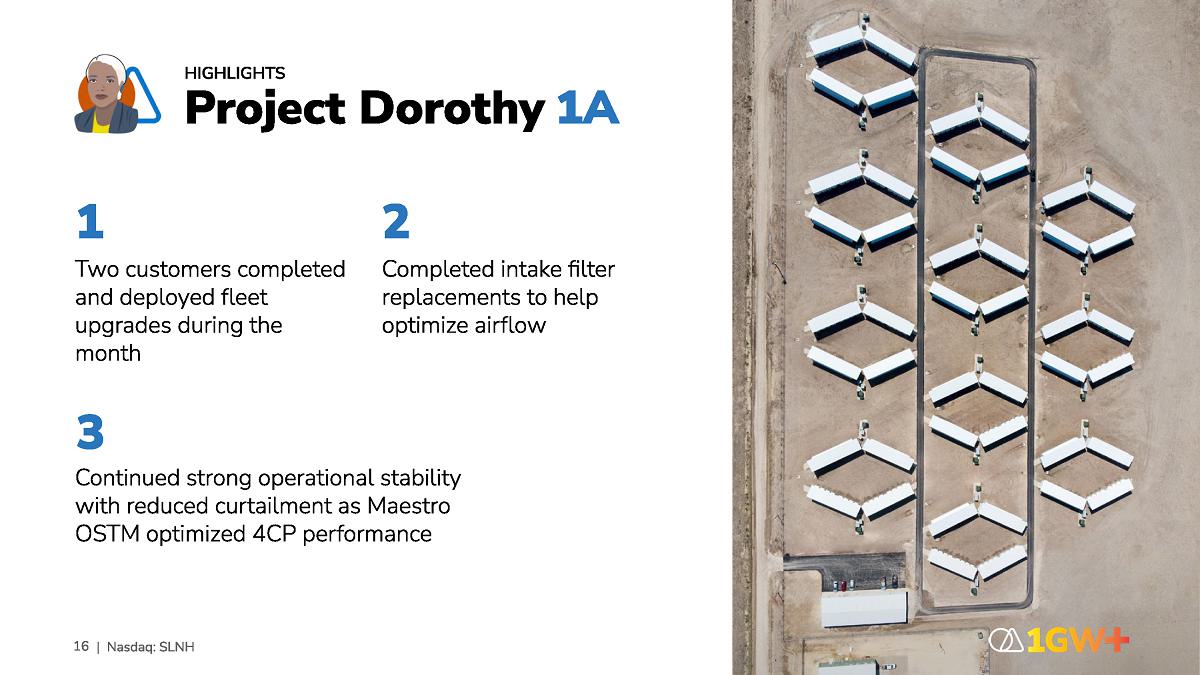 HIGHLIGHTS
Project Dorothy 1A

1
Two customers completed and deployed fleet upgrades during the month

2
Completed intake filter replacements to help optimize airflow

3
Continued strong operational stability with reduced curtailment as Maestro OSTM optimized 4CP performance

16 | Nasdaq: SLNH

1GW+